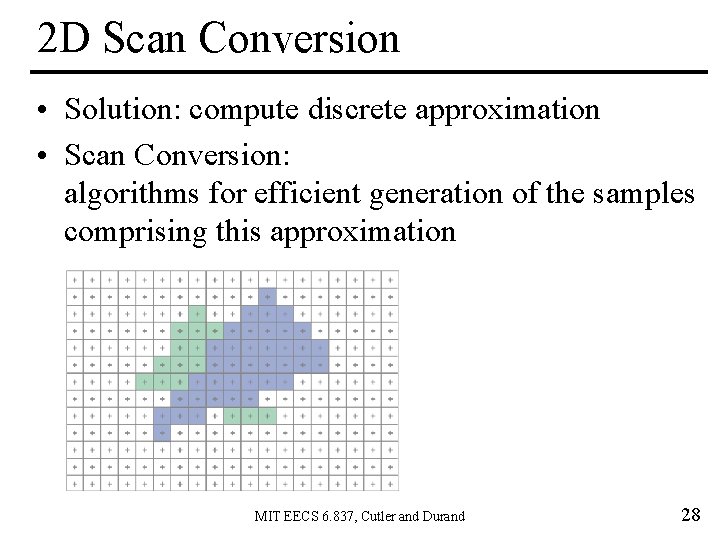 2D Scan Conversion

• Solution: compute discrete approximation

• Scan Conversion:
algorithms for efficient generation of the samples comprising this approximation

MIT EECS 6.837, Cutler and Durand

28